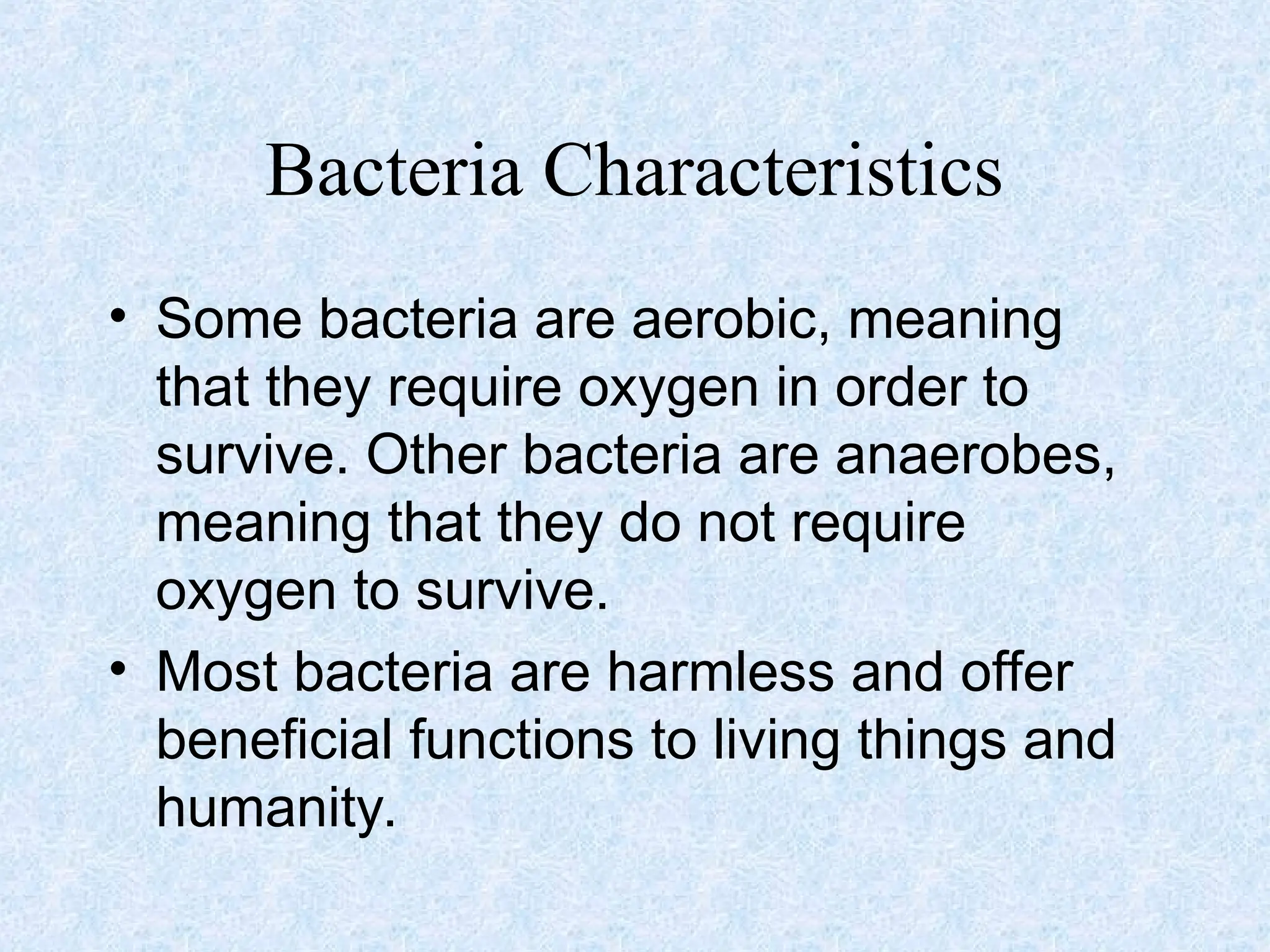 Bacteria Characteristics

• Some bacteria are aerobic, meaning that they require oxygen in order to survive. Other bacteria are anaerobes, meaning that they do not require oxygen to survive.
• Most bacteria are harmless and offer beneficial functions to living things and humanity.